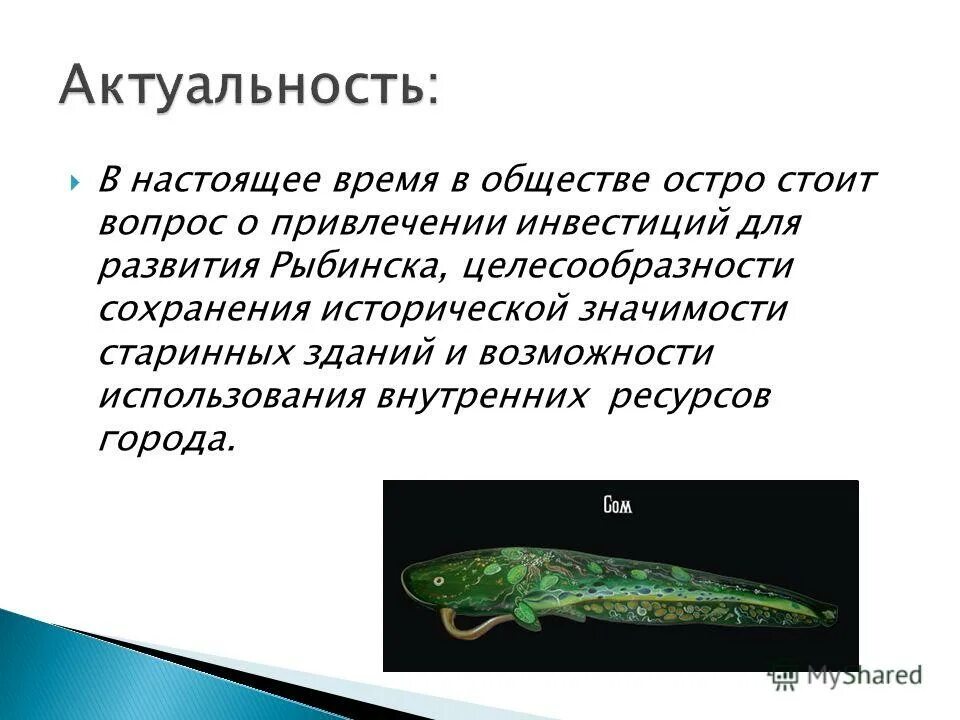 Актуальность:

В настоящее время в обществе остро стоит вопрос о привлечении инвестиций для развития Рыбинска, целесообразности сохранения исторической значимости старинных зданий и возможности использования внутренних ресурсов города.

Сом

MyShared